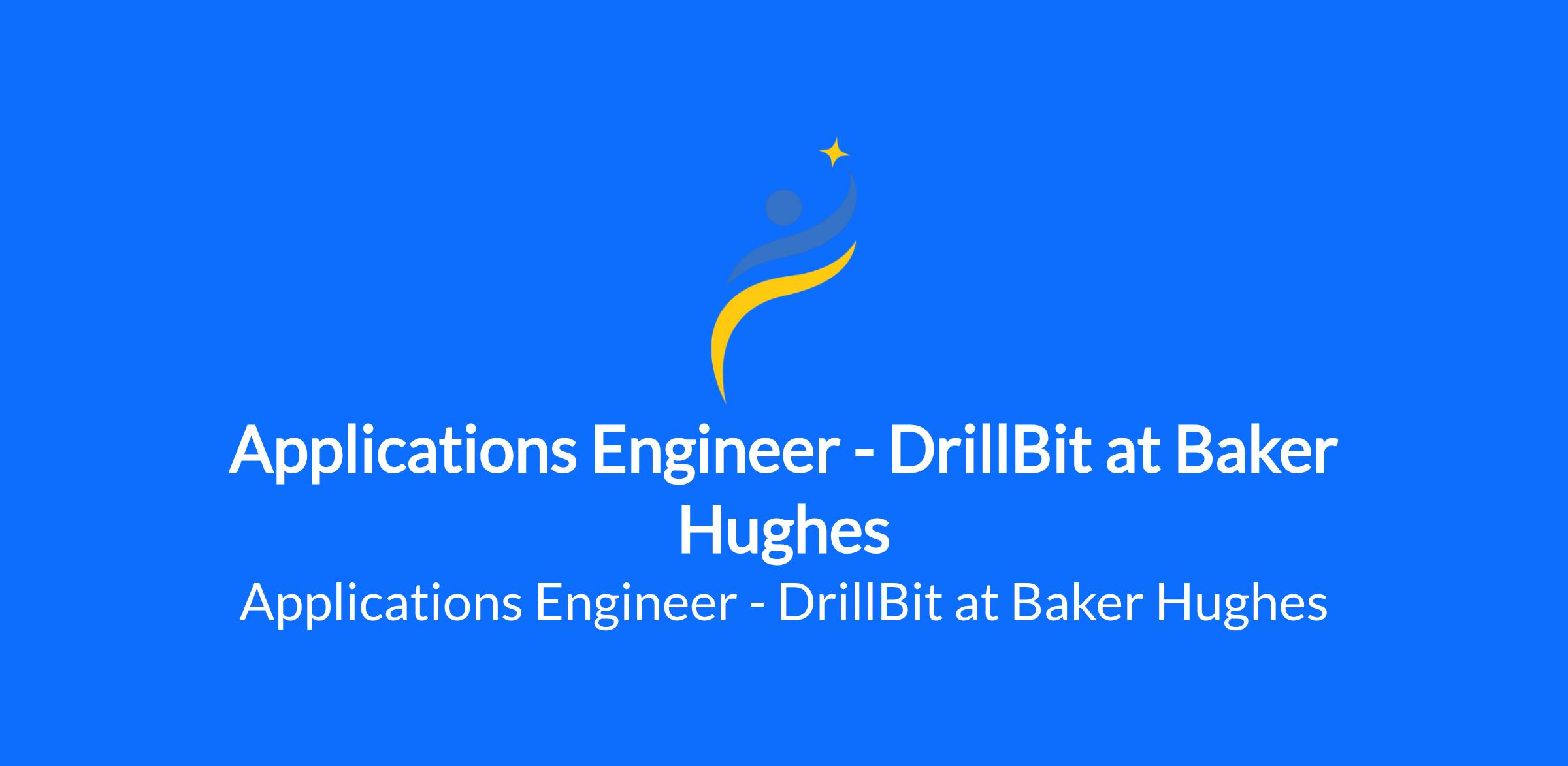 Applications Engineer - DrillBit at Baker Hughes

Applications Engineer - DrillBit at Baker Hughes